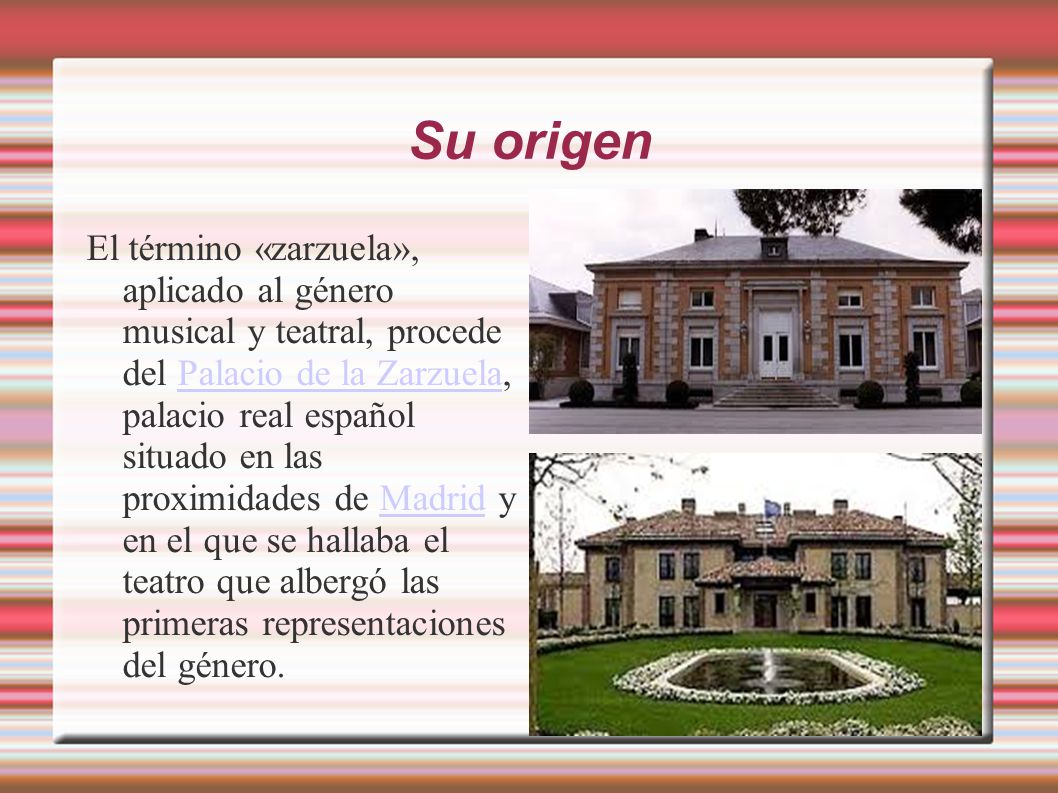 Su origen

El término «zarzuela», aplicado al género musical y teatral, procede del Palacio de la Zarzuela, palacio real español situado en las proximidades de Madrid y en el que se hallaba el teatro que albergó las primeras representaciones del género.